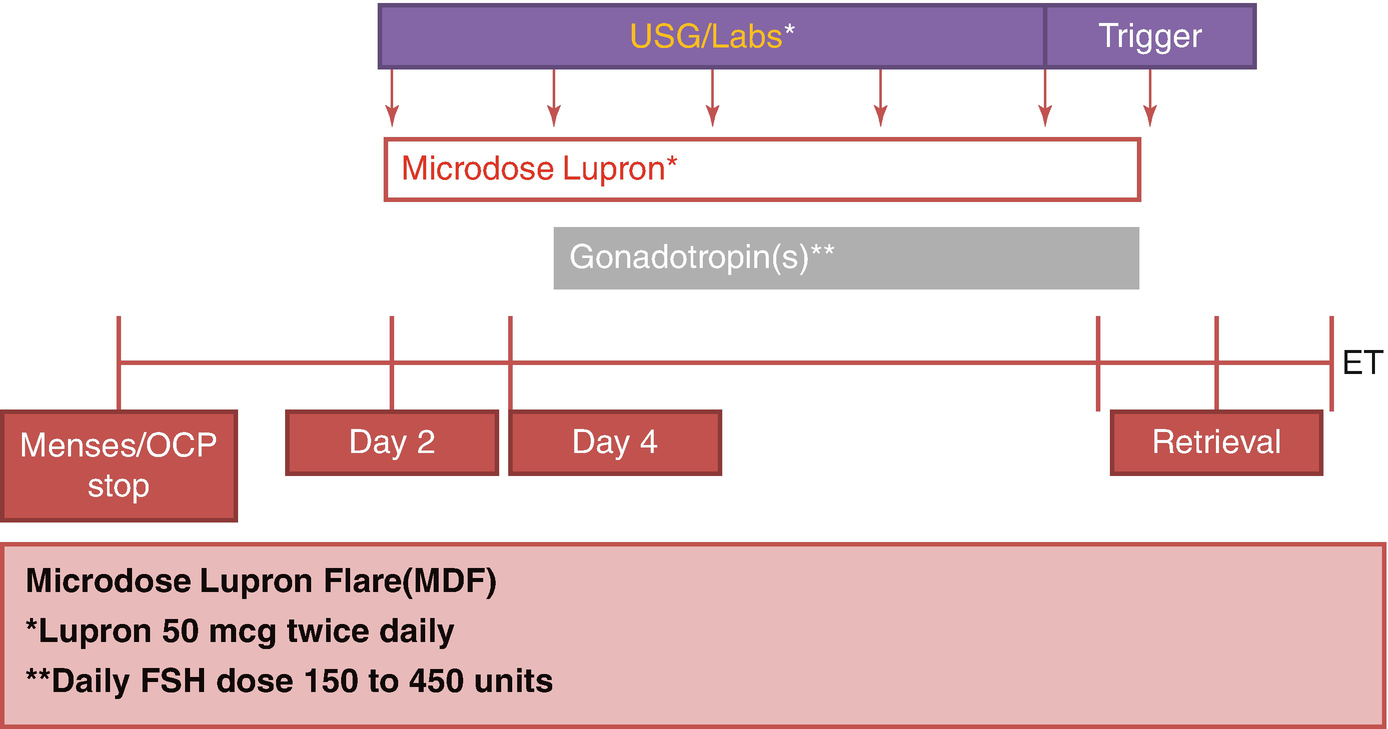 USG/Labs*

Trigger

Microdose Lupron*

Gonadotropin(s)**

ET

Menses/OCP stop

Day 2

Day 4

Retrieval

Microdose Lupron Flare(MDF)

*Lupron 50 mcg twice daily

**Daily FSH dose 150 to 450 units